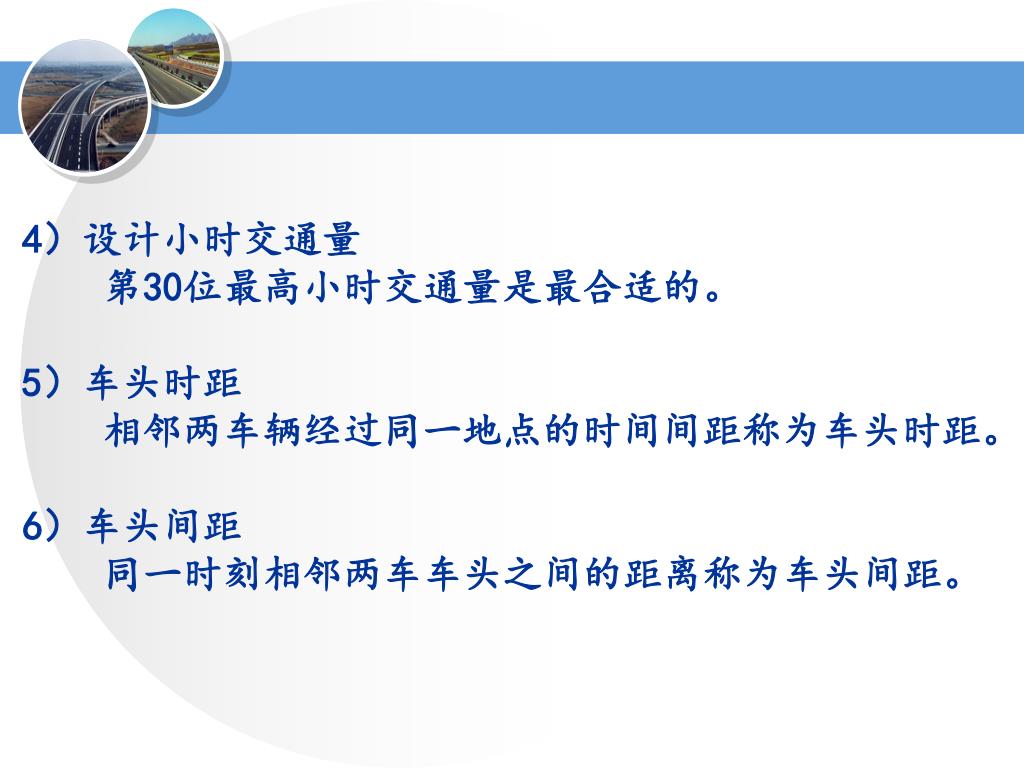 4）设计小时交通量

第30位最高小时交通量是最合适的。

5）车头时距

相邻两车辆经过同一地点的时间间距称为车头时距。

6）车头间距

同一时刻相邻两车车头之间的距离称为车头间距。